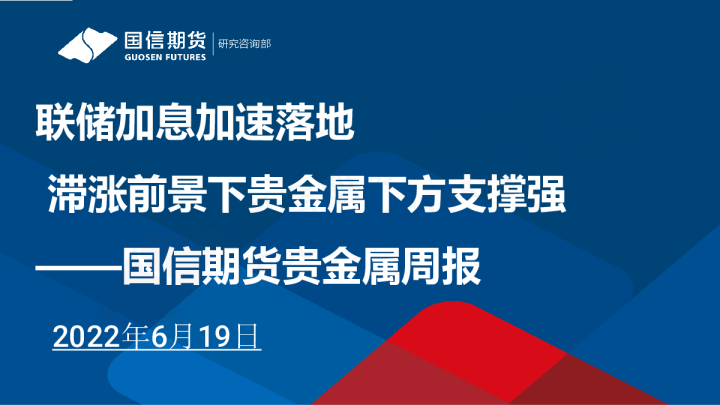 国信期货
GUOSEN FUTURES
研究咨询部

联储加息加速落地

滞涨前景下贵金属下方支撑强

——国信期货贵金属周报

2022年6月19日